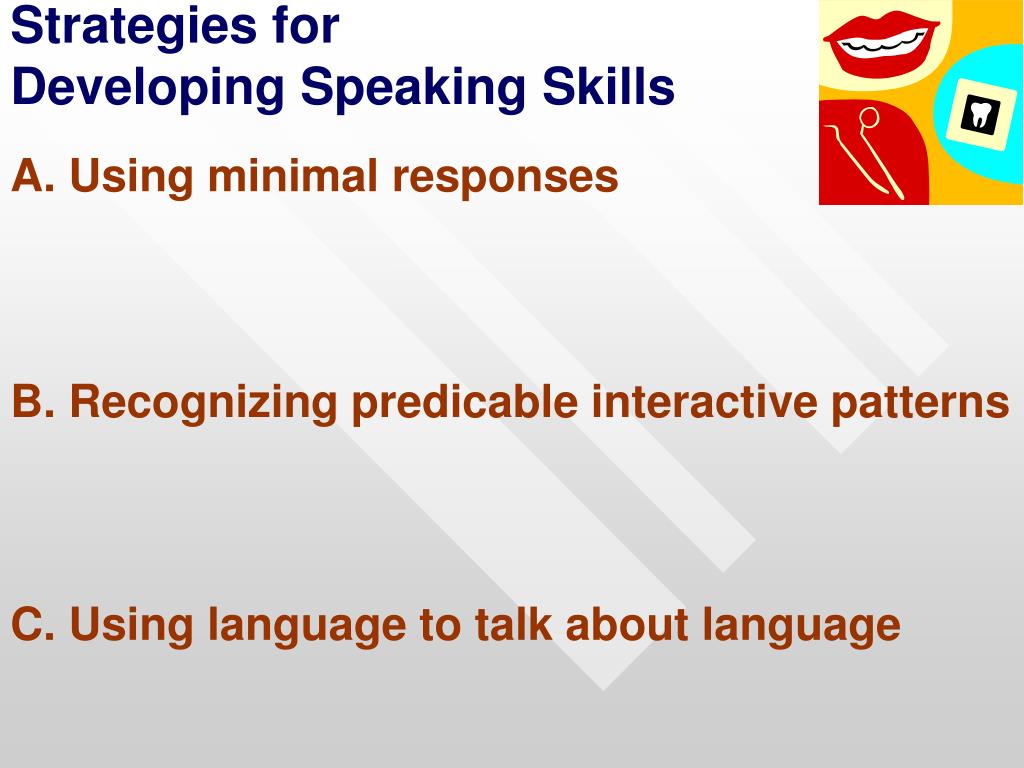 Strategies for
Developing Speaking Skills

A. Using minimal responses

B. Recognizing predicable interactive patterns

C. Using language to talk about language